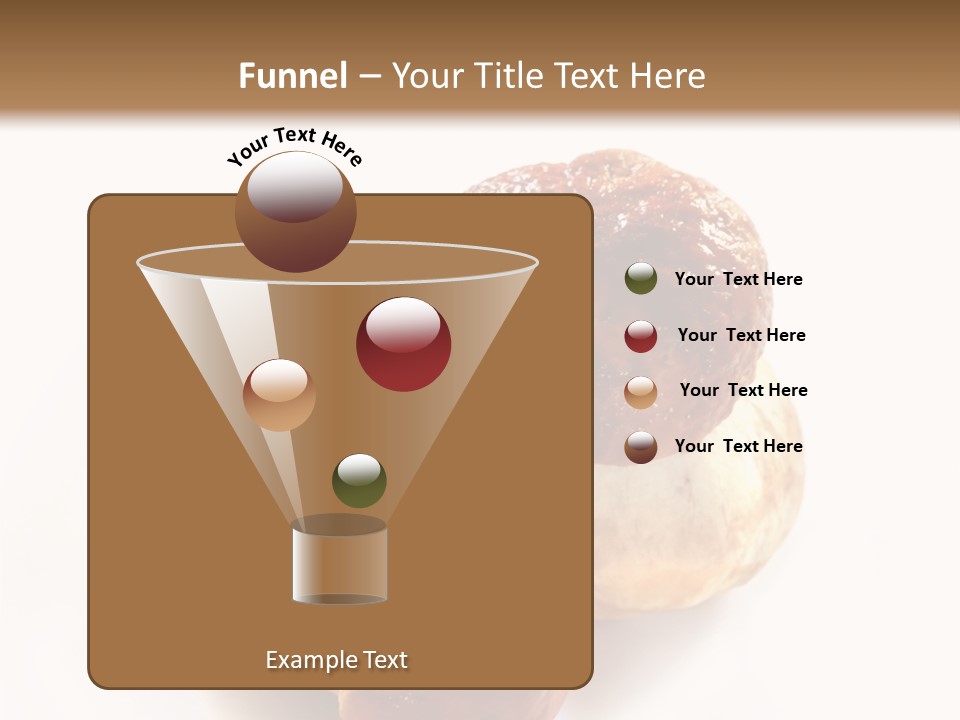 Funnel – Your Title Text Here

Your Text Here

Your Text Here

Your Text Here

Your Text Here

Your Text Here

Example Text